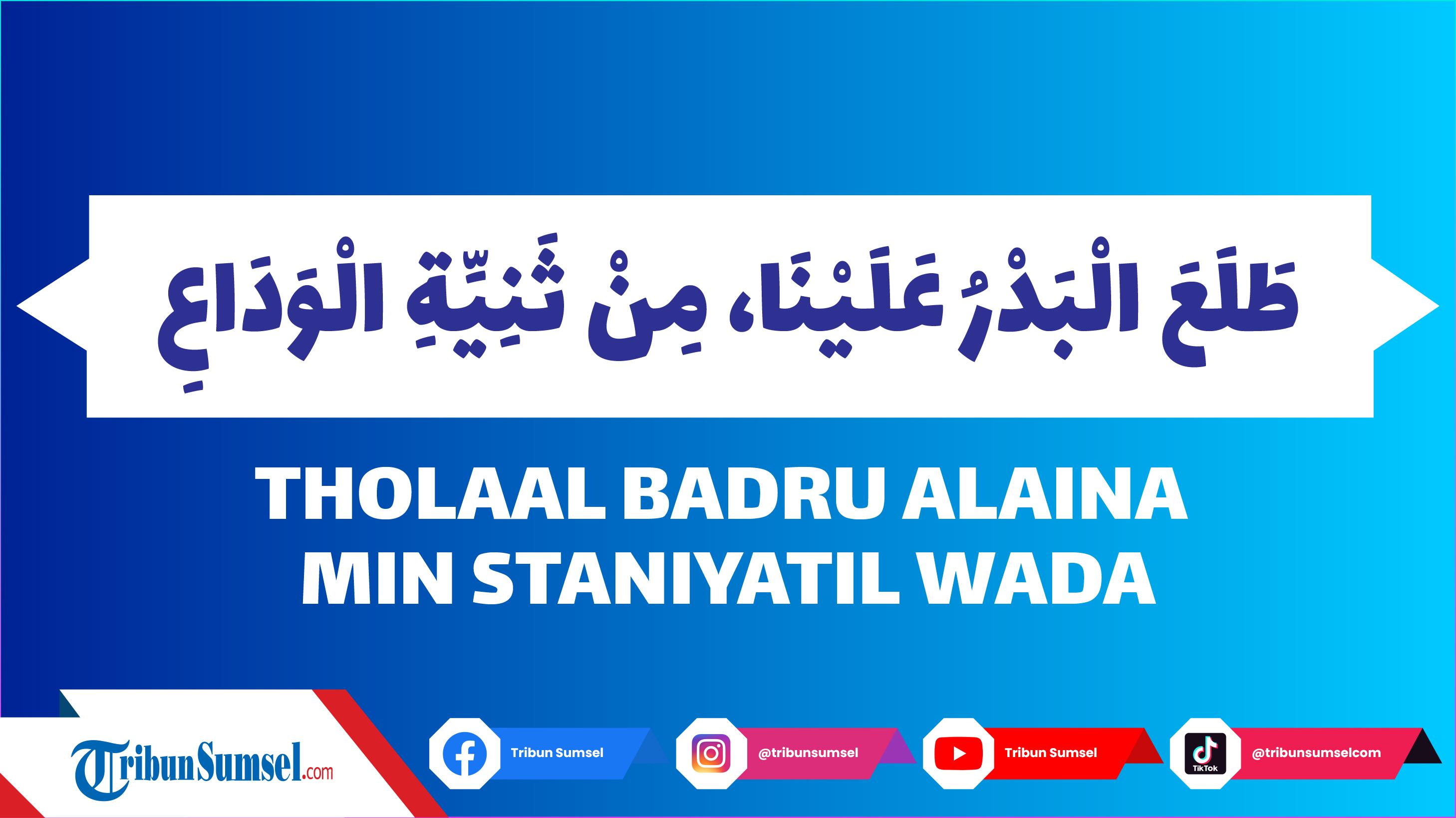 طَلَعَ الْبَدْرُ عَلَيْنَا، مِنْ ثَنِيَّةِ الْوَدَاعِ

THOLAAL BADRU ALAINA MIN STANIYATIL WADA

TribunSumsel.com

Tribun Sumsel

@tribunsumsel

Tribun Sumsel

TikTok

@tribunsumselcom